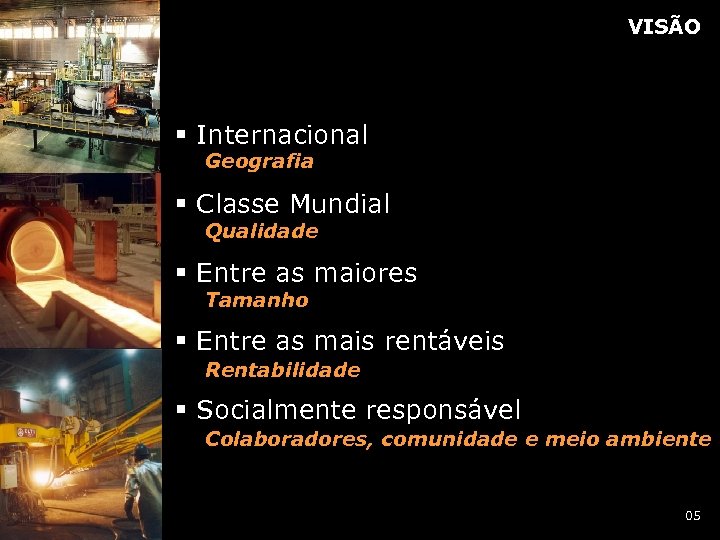 VISÃO

▪ Internacional
Geografia

▪ Classe Mundial
Qualidade

▪ Entre as maiores
Tamanho

▪ Entre as mais rentáveis
Rentabilidade

▪ Socialmente responsável
Colaboradores, comunidade e meio ambiente

05